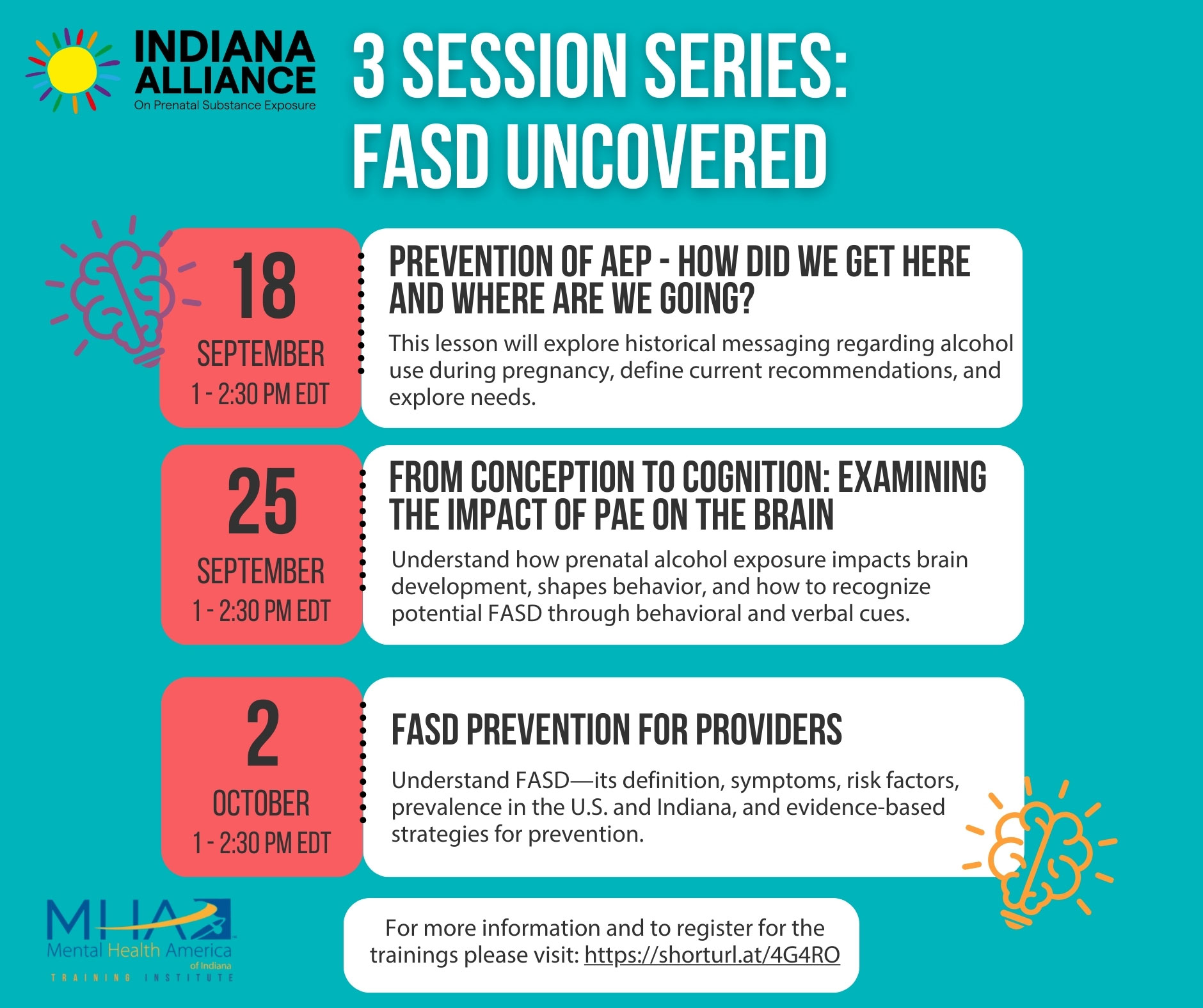 INDIANA ALLIANCE
On Prenatal Substance Exposure

3 SESSION SERIES: FASD UNCOVERED

18
SEPTEMBER
1 - 2:30 PM EDT

PREVENTION OF AEP - HOW DID WE GET HERE AND WHERE ARE WE GOING?

This lesson will explore historical messaging regarding alcohol use during pregnancy, define current recommendations, and explore needs.

25
SEPTEMBER
1 - 2:30 PM EDT

FROM CONCEPTION TO COGNITION: EXAMINING THE IMPACT OF PAE ON THE BRAIN

Understand how prenatal alcohol exposure impacts brain development, shapes behavior, and how to recognize potential FASD through behavioral and verbal cues.

2
OCTOBER
1 - 2:30 PM EDT

FASD PREVENTION FOR PROVIDERS

Understand FASD—its definition, symptoms, risk factors, prevalence in the U.S. and Indiana, and evidence-based strategies for prevention.

MHA
Mental Health America
of Indiana
TRAINING INSTITUTE

For more information and to register for the trainings please visit: https://shorturl.at/4G4RO